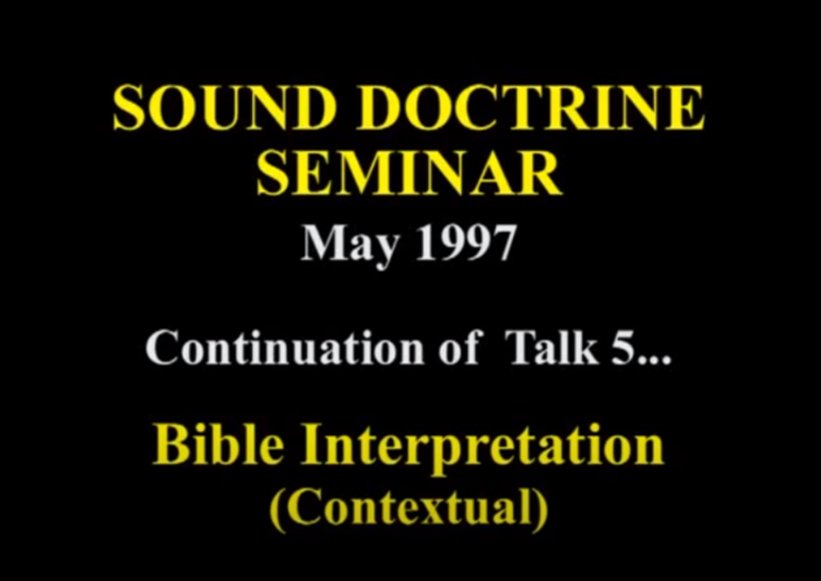 SOUND DOCTRINE SEMINAR

May 1997

Continuation of Talk 5...

Bible Interpretation (Contextual)